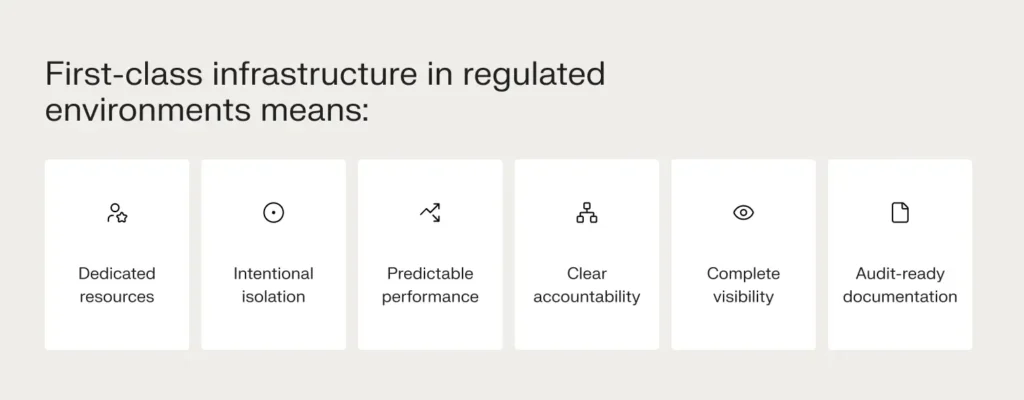 First-class infrastructure in regulated environments means:

Dedicated resources

Intentional isolation

Predictable performance

Clear accountability

Complete visibility

Audit-ready documentation